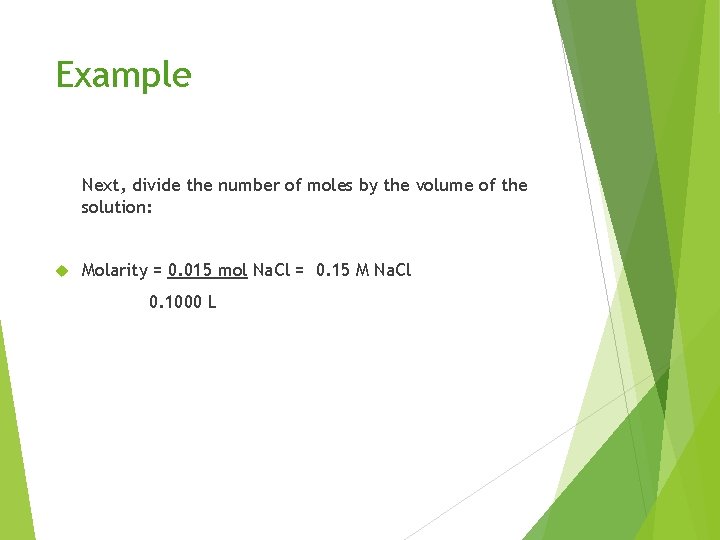 Example

Next, divide the number of moles by the volume of the solution:

Molarity = 0.015 mol NaCl = 0.15 M NaCl
0.1000 L